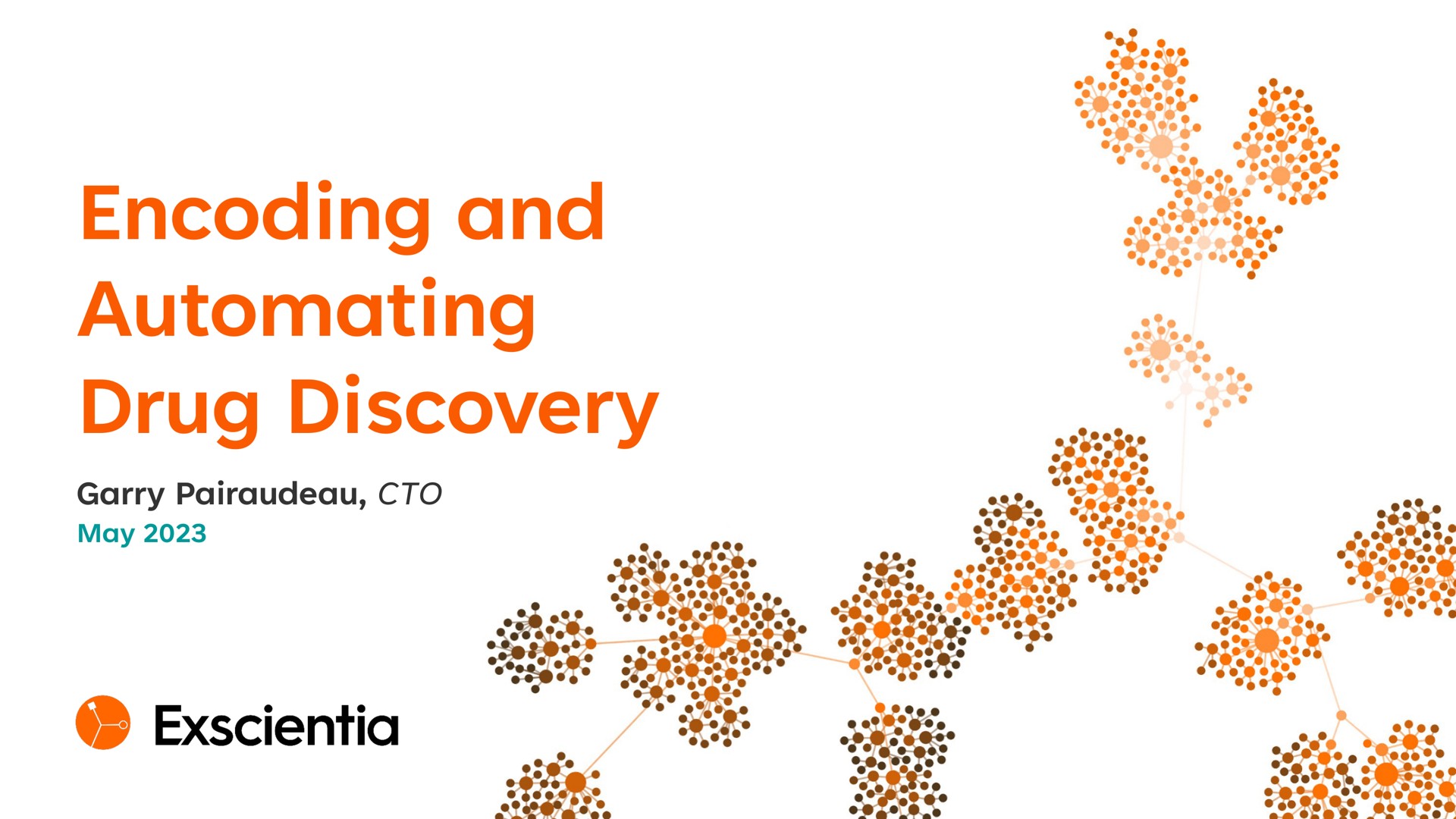 Encoding and Automating Drug Discovery

Garry Pairaudeau, CTO
May 2023

Exscientia